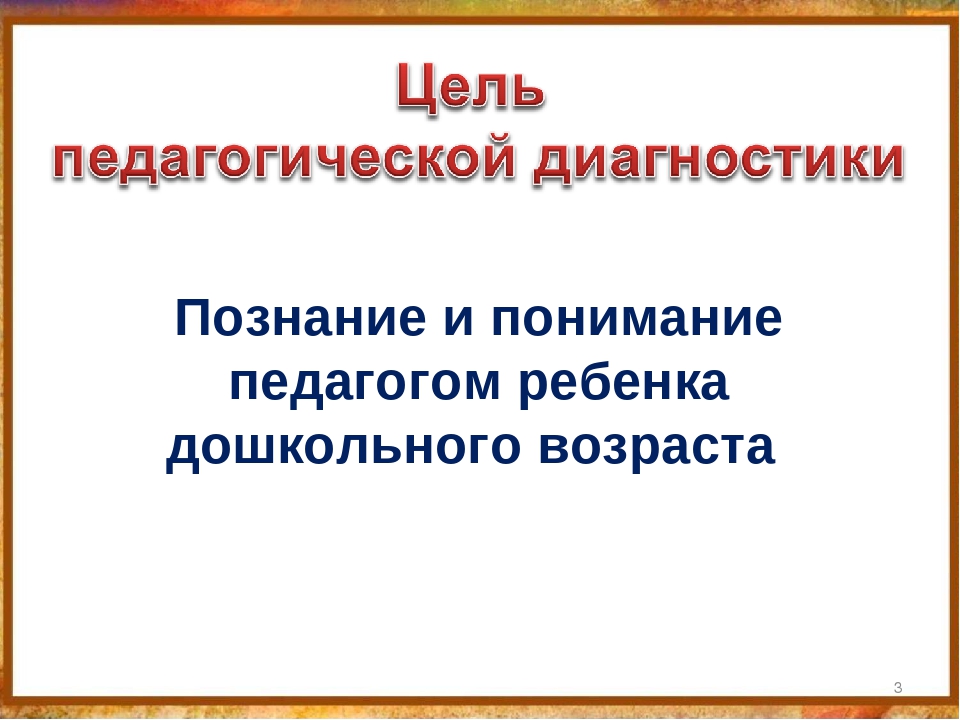 Цель педагогической диагностики

Познание и понимание педагогом ребенка дошкольного возраста

3